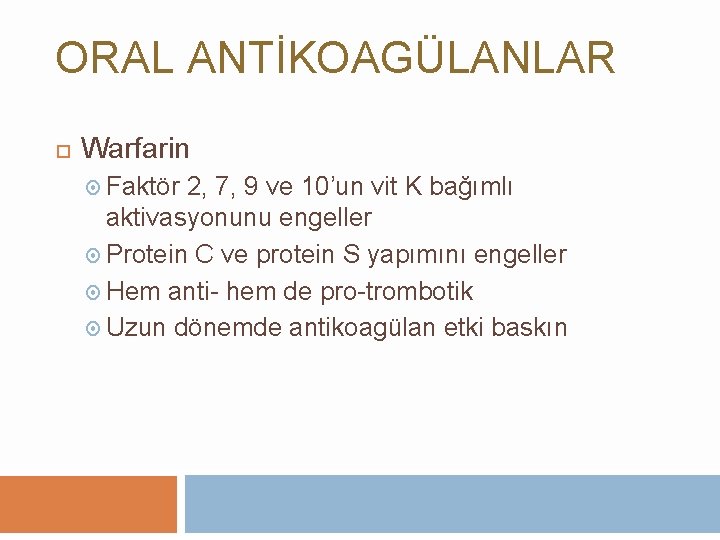 ORAL ANTİKOAGÜLANLAR

Warfarin

Faktör 2, 7, 9 ve 10’un vit K bağımlı aktivasyonunu engeller

Protein C ve protein S yapımını engeller

Hem anti- hem de pro-trombotik

Uzun dönemde antikoagülan etki baskın